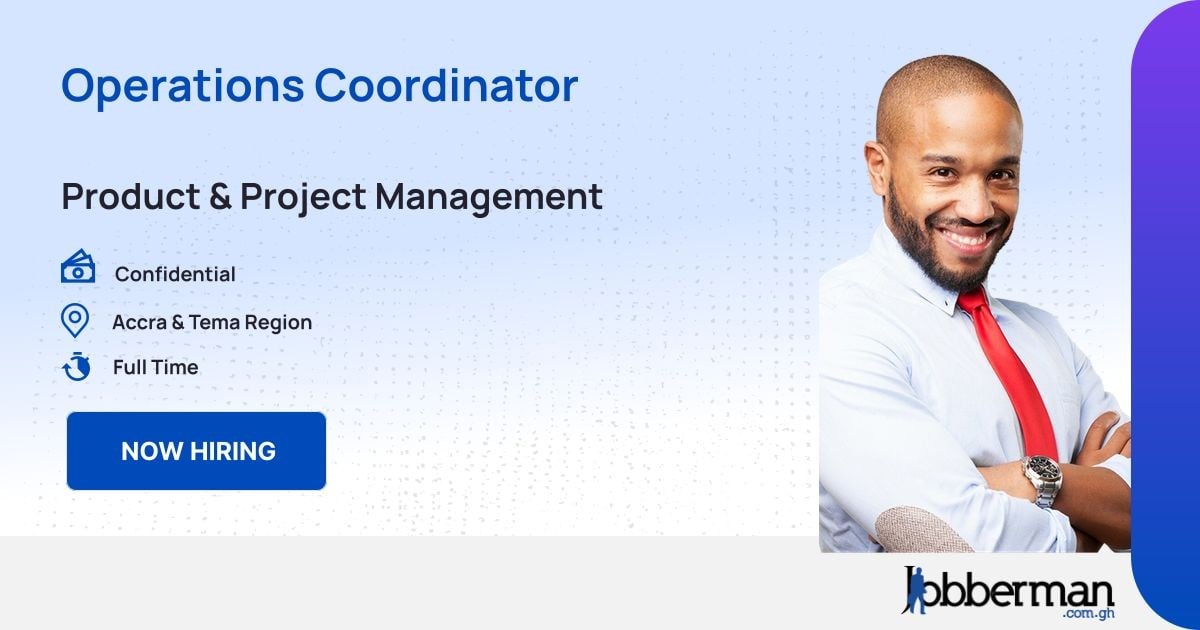 Operations Coordinator

Product & Project Management

Confidential

Accra & Tema Region

Full Time

NOW HIRING

Jobberman
.com.gh